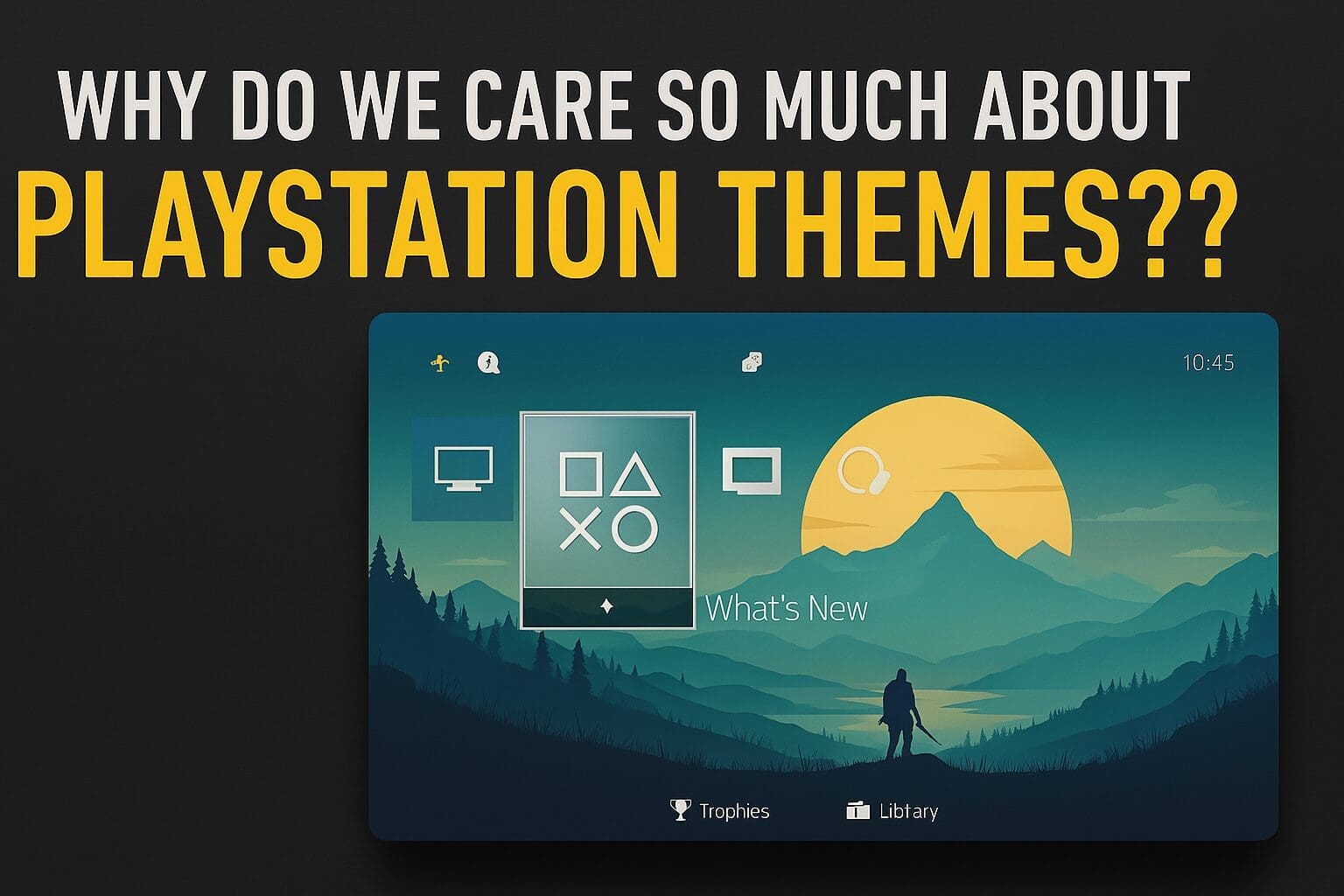 WHY DO WE CARE SO MUCH ABOUT
PLAYSTATION THEMES??

10:45

What's New

Trophies

Libtary